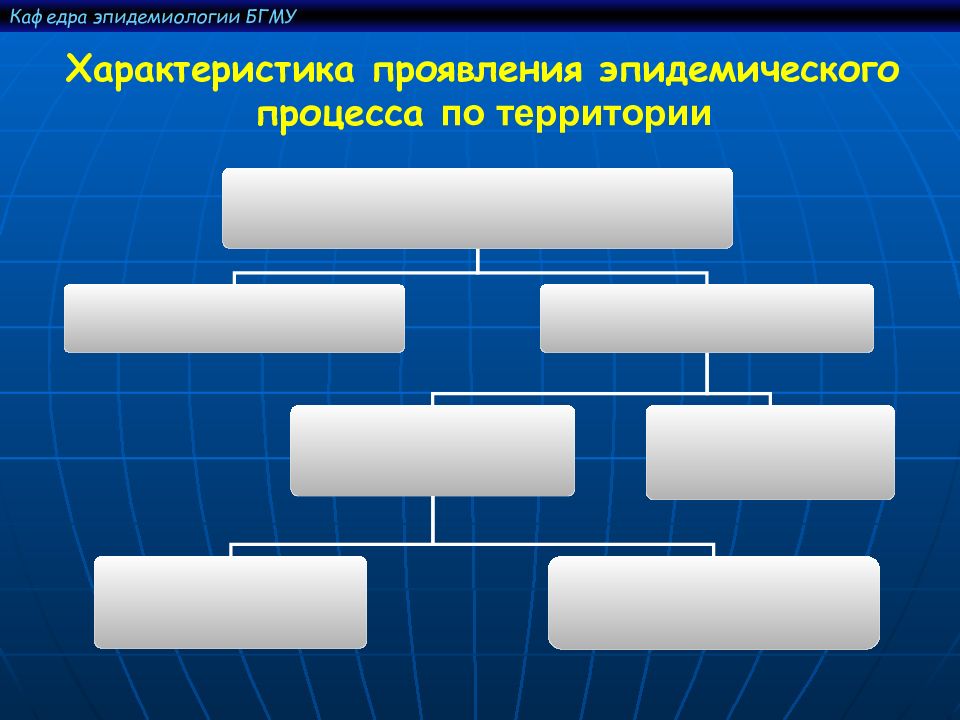 Каф едра эпидемиологии БГМУ

Характеристика проявления эпидемического процесса по территории